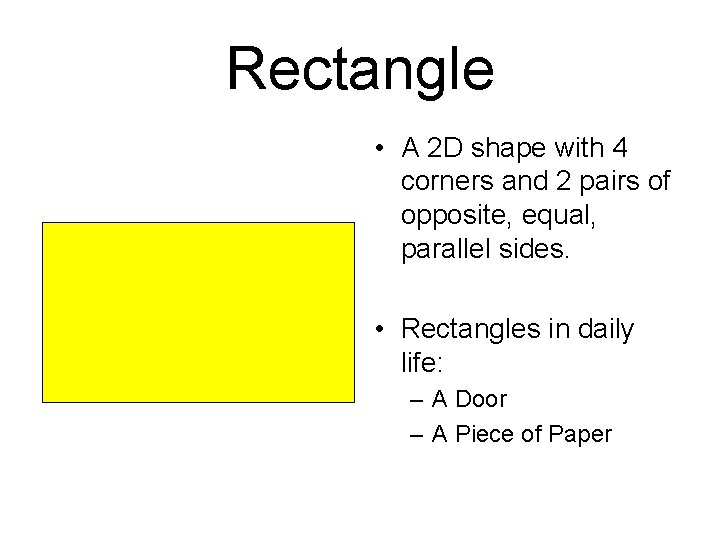 Rectangle

• A 2D shape with 4 corners and 2 pairs of opposite, equal, parallel sides.

• Rectangles in daily life:
– A Door
– A Piece of Paper